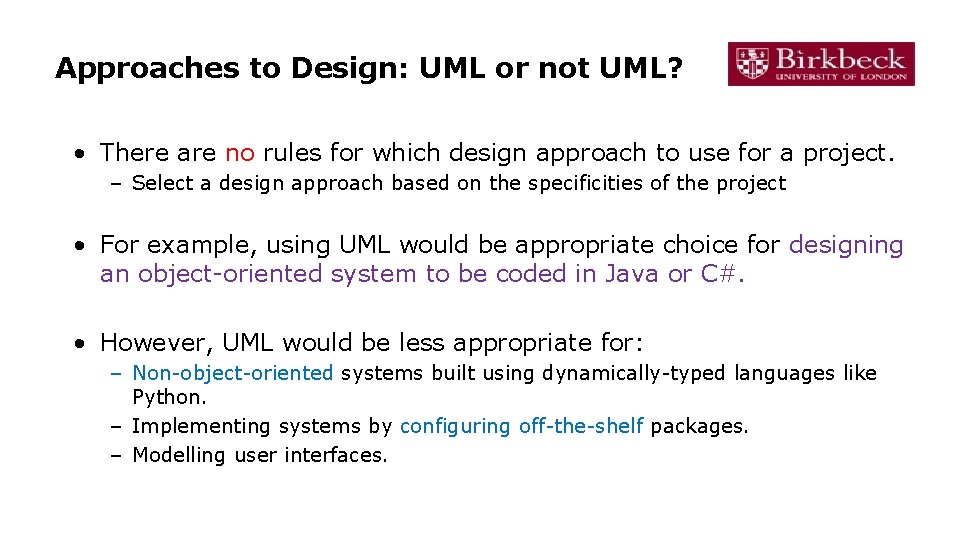 Approaches to Design: UML or not UML?

Birkbeck
UNIVERSITY OF LONDON

• There are no rules for which design approach to use for a project.
– Select a design approach based on the specificities of the project

• For example, using UML would be appropriate choice for designing an object-oriented system to be coded in Java or C#.

• However, UML would be less appropriate for:
– Non-object-oriented systems built using dynamically-typed languages like Python.
– Implementing systems by configuring off-the-shelf packages.
– Modelling user interfaces.